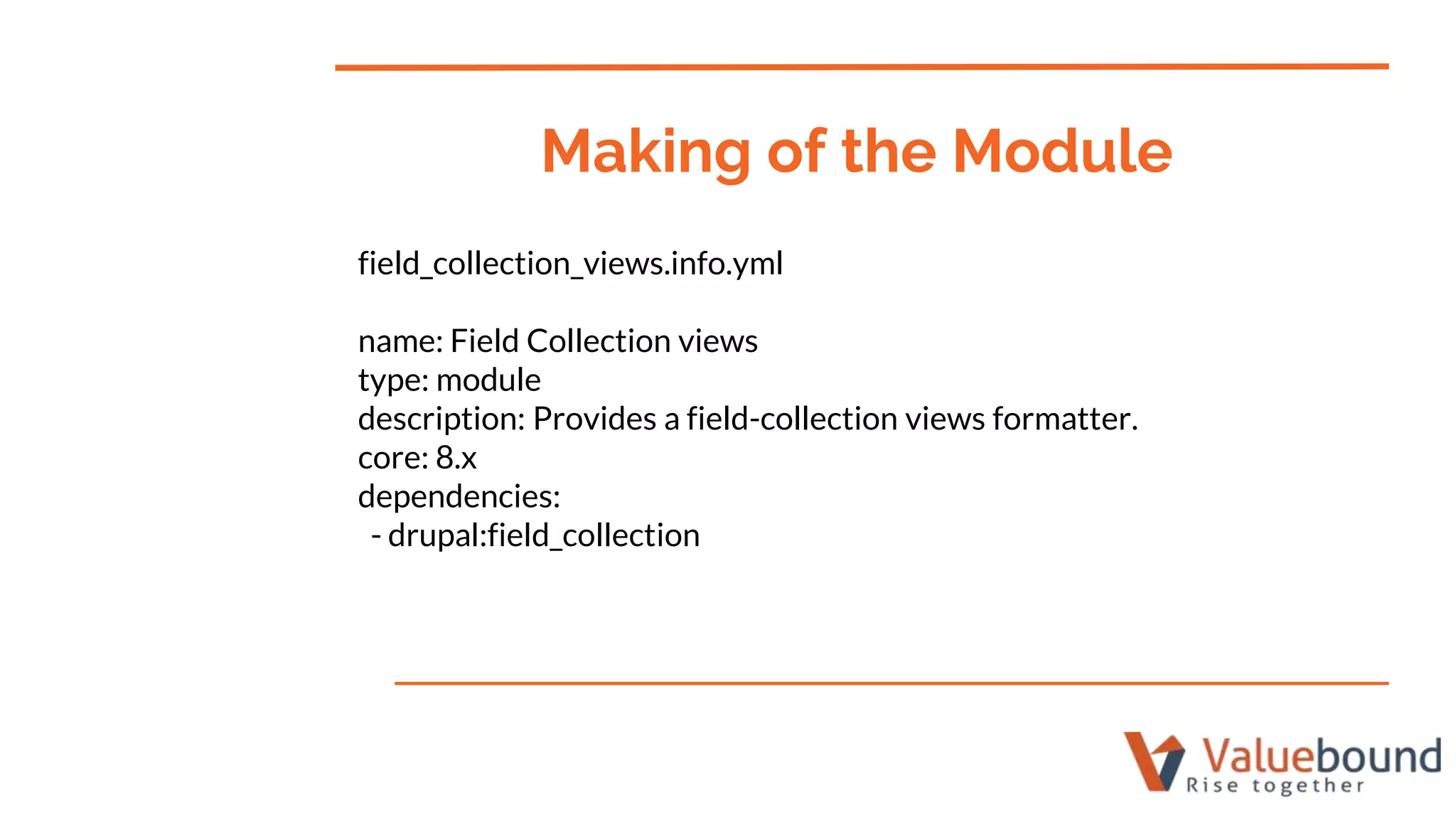 Making of the Module

field_collection_views.info.yml

name: Field Collection views
type: module
description: Provides a field-collection views formatter.
core: 8.x
dependencies:
 - drupal:field_collection

Valuebound
Rise together